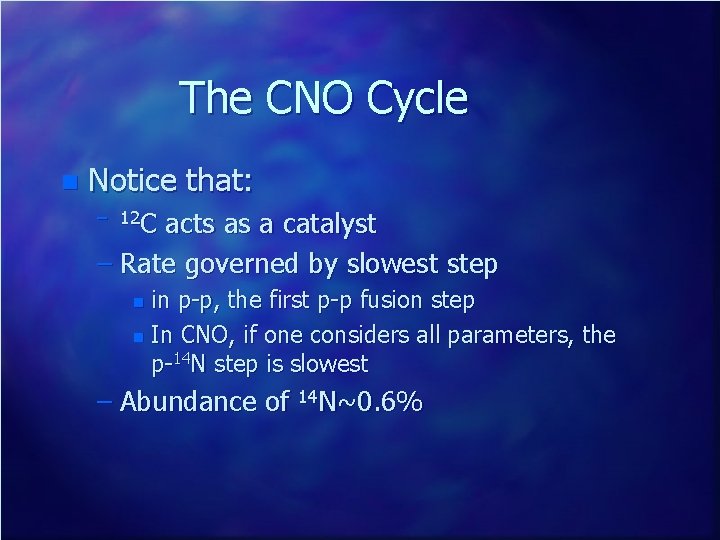 The CNO Cycle

Notice that:

– $^{12}C$ acts as a catalyst

– Rate governed by slowest step

in p-p, the first p-p fusion step

In CNO, if one considers all parameters, the p-$^{14}N$ step is slowest

– Abundance of $^{14}N$~0.6%